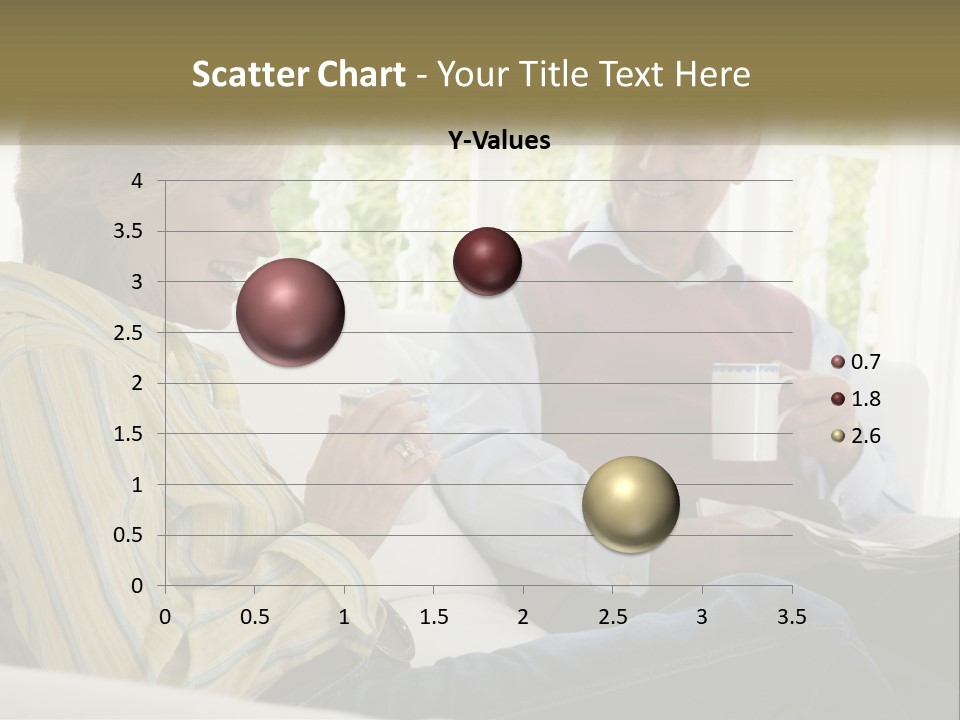 Scatter Chart - Your Title Text Here

Y-Values

4
3.5
3
2.5
2
1.5
1
0.5
0

0 0.5 1 1.5 2 2.5 3 3.5

0.7
1.8
2.6